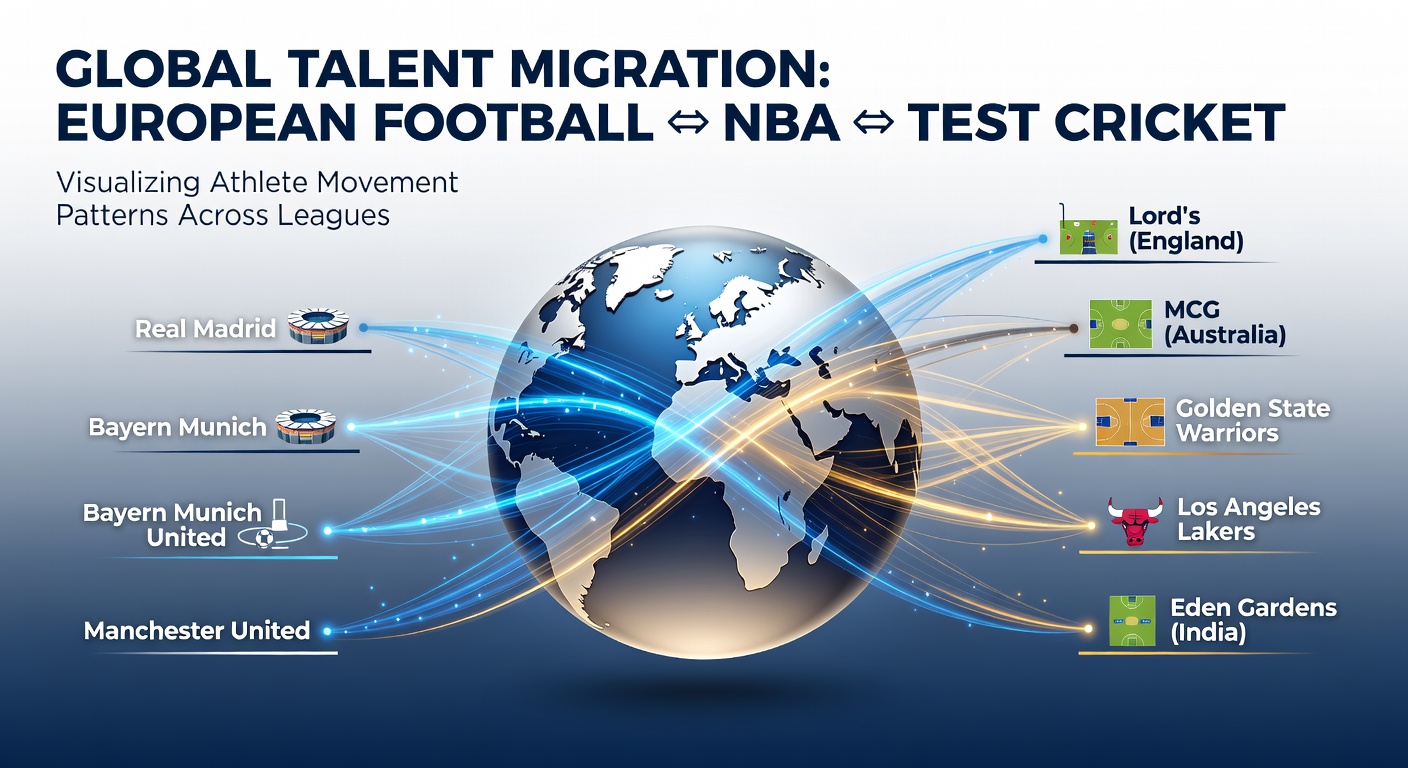 GLOBAL TALENT MIGRATION: EUROPEAN FOOTBALL ⇔ NBA ⇔ TEST CRICKET

Visualizing Athlete Movement Patterns Across Leagues

Real Madrid

Bayern Munich

Bayern Munich United

Manchester United

Lord's (England)

MCG (Australia)

Golden State Warriors

Los Angeles Lakers

Eden Gardens (India)